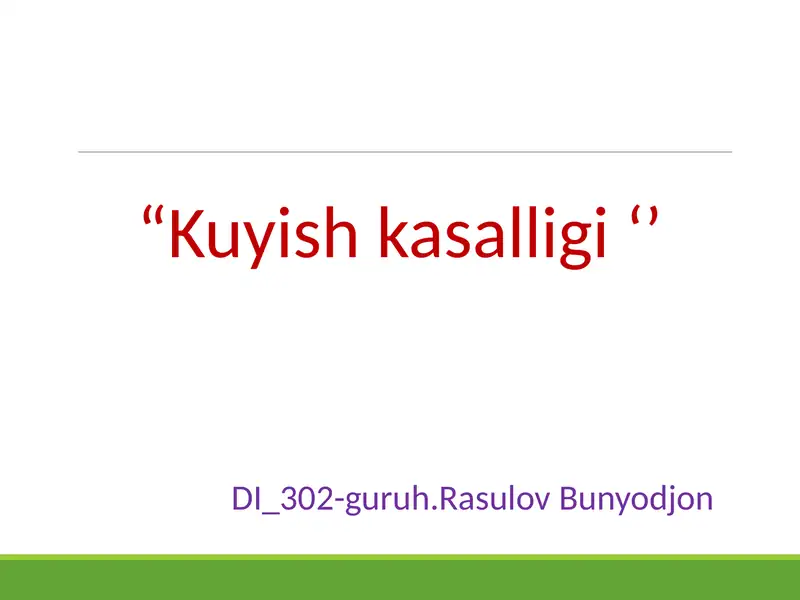 “Kuyish kasalligi ‘’

DI_302-guruh.Rasulov Bunyodjon